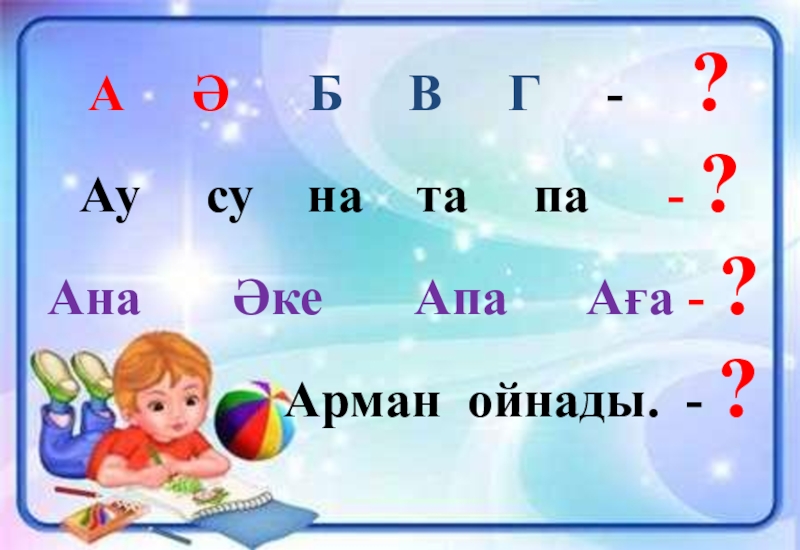 А Ә Б В Г - ?

Ау су на та па - ?

Ана Әке Апа Аға - ?

Арман ойнады. - ?